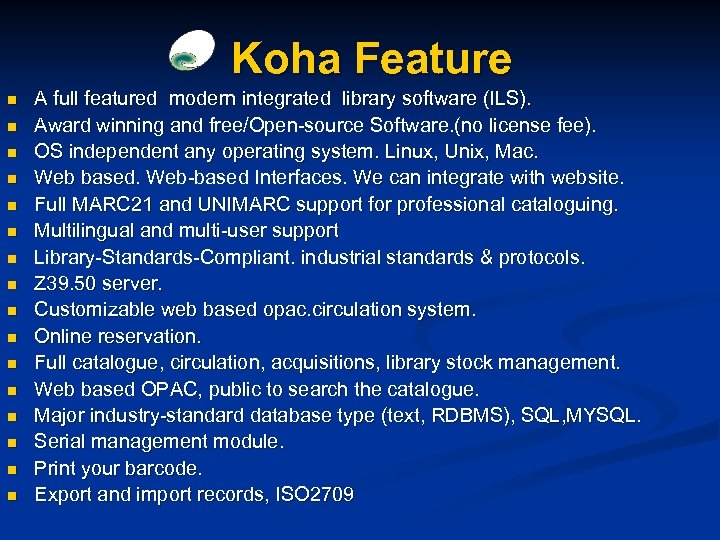 Koha Feature

- A full featured modern integrated library software (ILS).
- Award winning and free/Open-source Software.(no license fee).
- OS independent any operating system. Linux, Unix, Mac.
- Web based. Web-based Interfaces. We can integrate with website.
- Full MARC21 and UNIMARC support for professional cataloguing.
- Multilingual and multi-user support
- Library-Standards-Compliant. industrial standards & protocols.
- Z39.50 server.
- Customizable web based opac.circulation system.
- Online reservation.
- Full catalogue, circulation, acquisitions, library stock management.
- Web based OPAC, public to search the catalogue.
- Major industry-standard database type (text, RDBMS), SQL,MYSQL.
- Serial management module.
- Print your barcode.
- Export and import records, ISO2709